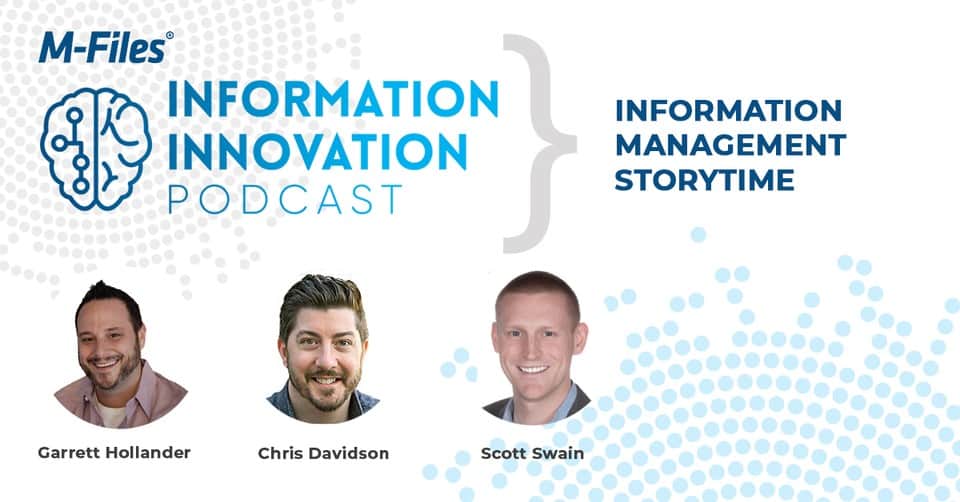 M-Files®
INFORMATION INNOVATION PODCAST

INFORMATION MANAGEMENT STORYTIME

Garrett Hollander

Chris Davidson

Scott Swain